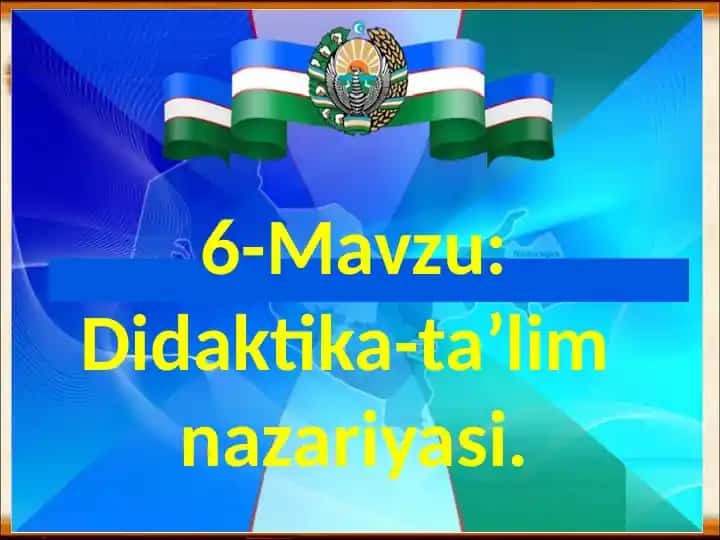 6-Mavzu:
Didaktika-ta’lim nazariyasi.